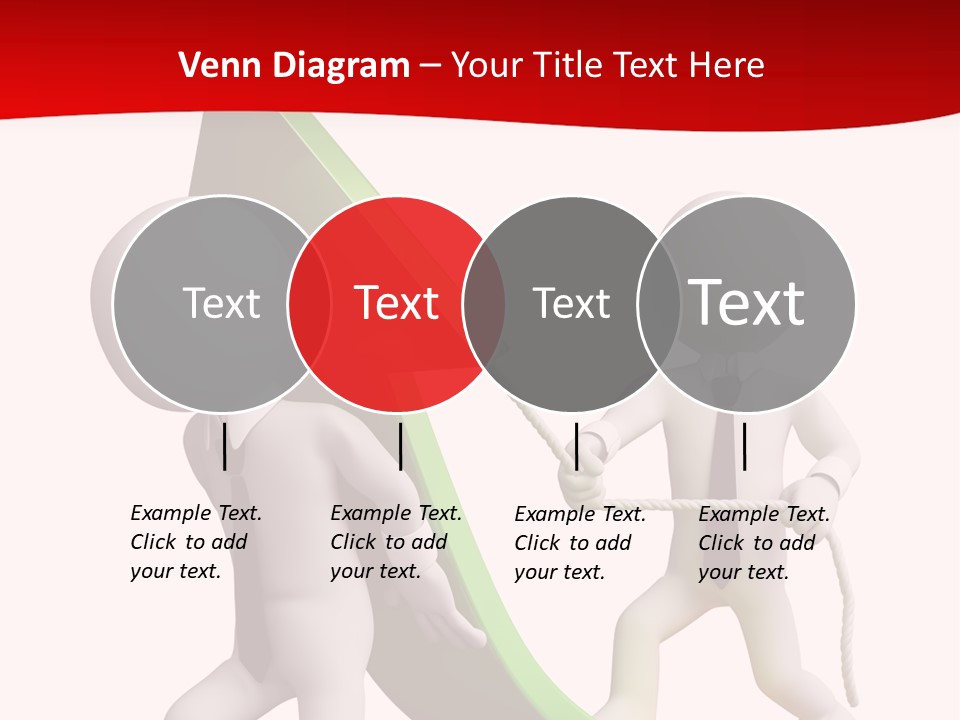 Venn Diagram – Your Title Text Here

Text

Text

Text

Text

Example Text. Click to add your text.

Example Text. Click to add your text.

Example Text. Click to add your text.

Example Text. Click to add your text.